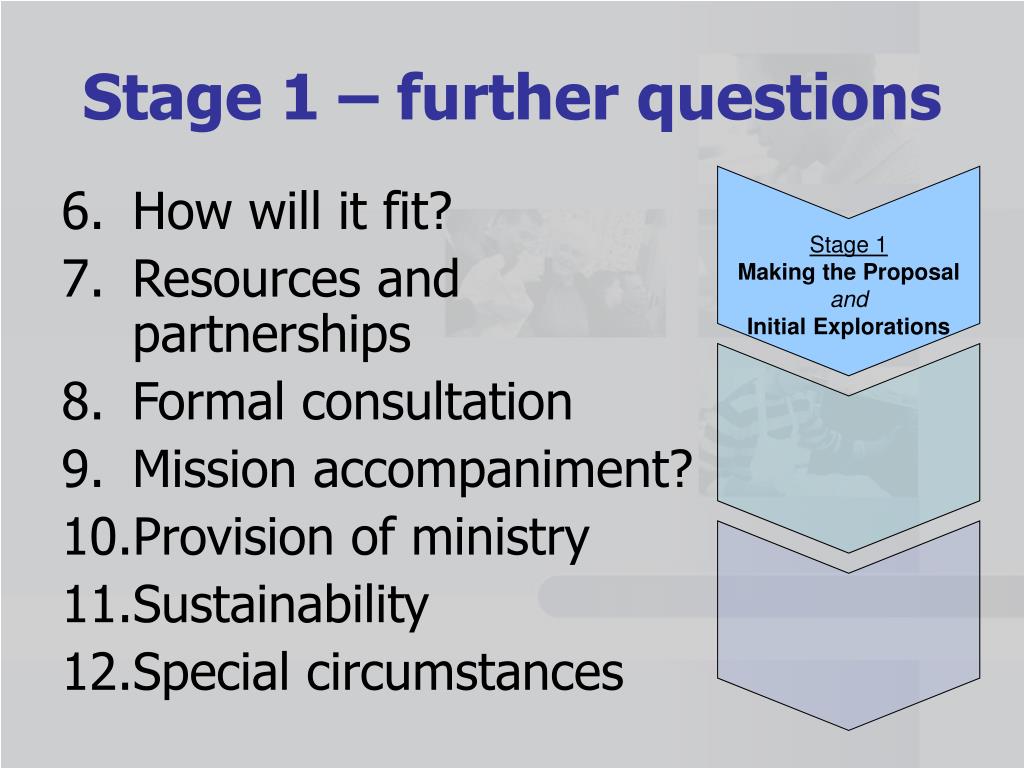 Stage 1 – further questions

6. How will it fit?
7. Resources and partnerships
8. Formal consultation
9. Mission accompaniment?
10. Provision of ministry
11. Sustainability
12. Special circumstances

Stage 1
Making the Proposal
and
Initial Explorations